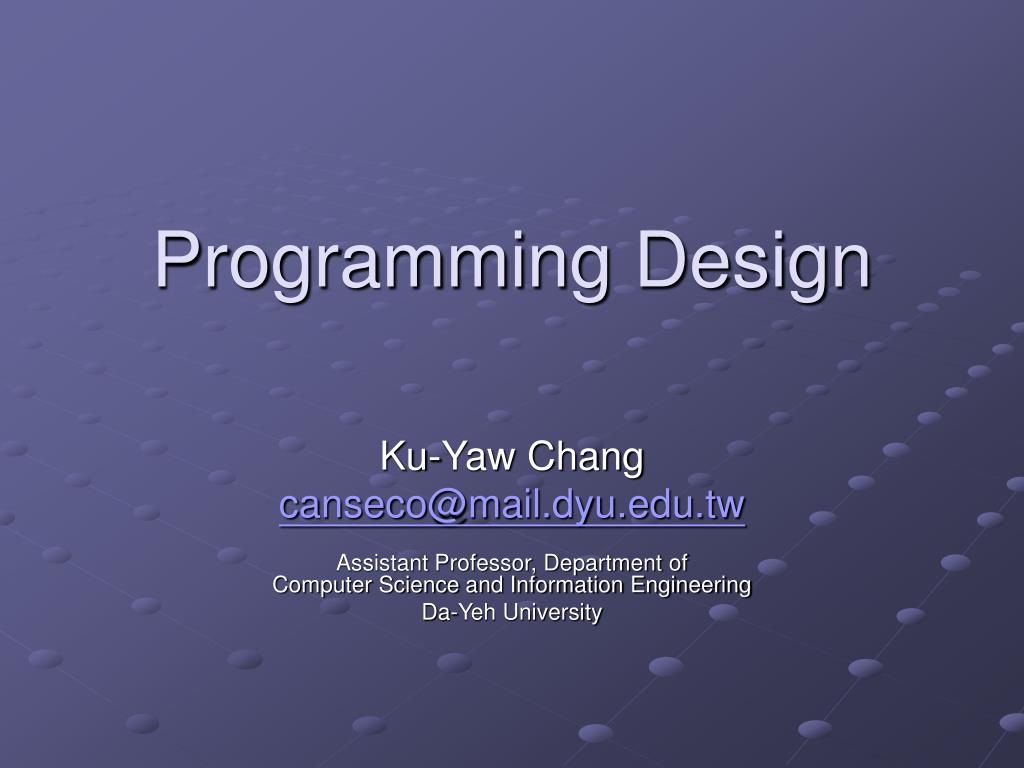 Programming Design

Ku-Yaw Chang
canseco@mail.dyu.edu.tw

Assistant Professor, Department of
Computer Science and Information Engineering
Da-Yeh University